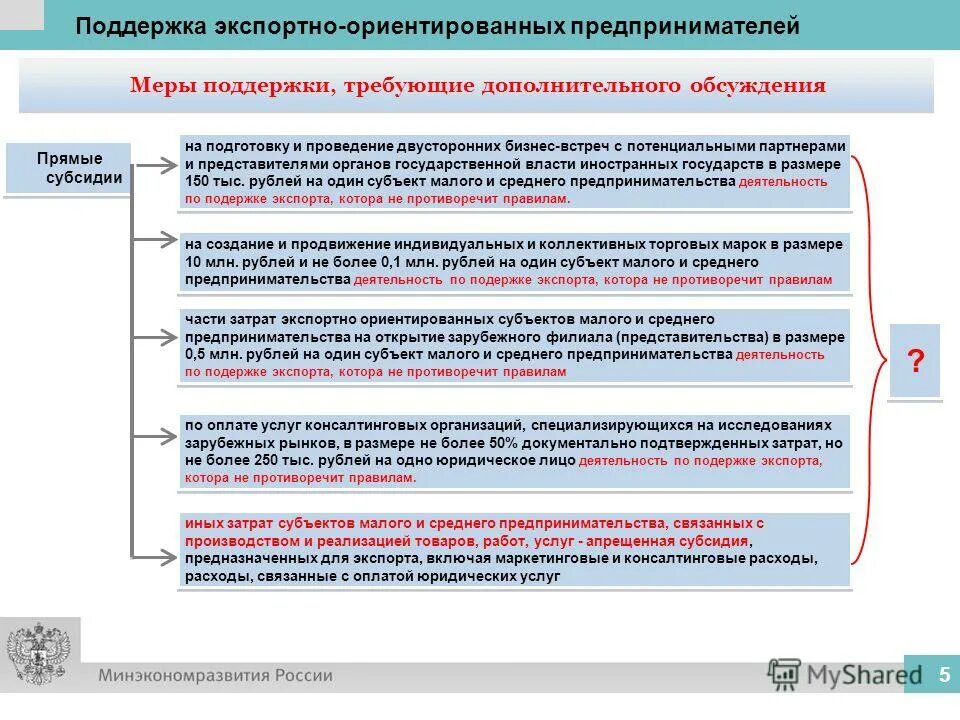 Поддержка экспортно-ориентированных предпринимателей

Меры поддержки, требующие дополнительного обсуждения

Прямые субсидии

на подготовку и проведение двусторонних бизнес-встреч с потенциальными партнерами и представителями органов государственной власти иностранных государств в размере 150 тыс. рублей на один субъект малого и среднего предпринимательства деятельность по подержке экспорта, котора не противоречит правилам.

на создание и продвижение индивидуальных и коллективных торговых марок в размере 10 млн. рублей и не более 0,1 млн. рублей на один субъект малого и среднего предпринимательства деятельность по подержке экспорта, котора не противоречит правилам

части затрат экспортно ориентированных субъектов малого и среднего предпринимательства на открытие зарубежного филиала (представительства) в размере 0,5 млн. рублей на один субъект малого и среднего предпринимательства деятельность по подержке экспорта, котора не противоречит правилам

по оплате услуг консалтинговых организаций, специализирующихся на исследованиях зарубежных рынков, в размере не более 50% документально подтвержденных затрат, но не более 250 тыс. рублей на одно юридическое лицо деятельность по подержке экспорта, котора не противоречит правилам.

иных затрат субъектов малого и среднего предпринимательства, связанных с производством и реализацией товаров, работ, услуг - апрещенная субсидия, предназначенных для экспорта, включая маркетинговые и консалтинговые расходы, расходы, связанные с оплатой юридических услуг

?

Минэкономразвития России

MyShared

5